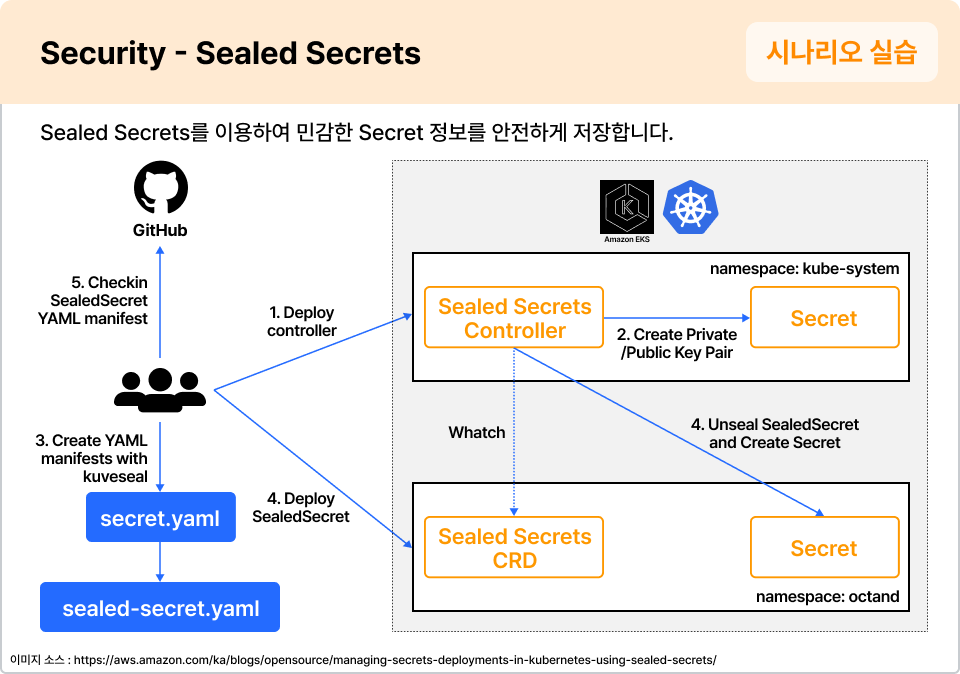 Security - Sealed Secrets

시나리오 실습

Sealed Secrets를 이용하여 민감한 Secret 정보를 안전하게 저장합니다.

GitHub

5. Checkin SealedSecret YAML manifest

3. Create YAML manifests with kuveseal

secret.yaml

sealed-secret.yaml

1. Deploy controller

4. Deploy SealedSecret

Amazon EKS

namespace: kube-system

Sealed Secrets Controller

2. Create Private /Public Key Pair

Secret

Whatch

4. Unseal SealedSecret and Create Secret

Sealed Secrets CRD

Secret

namespace: octand

이미지 소스 : https://aws.amazon.com/ka/blogs/opensource/managing-secrets-deployments-in-kubernetes-using-sealed-secrets/